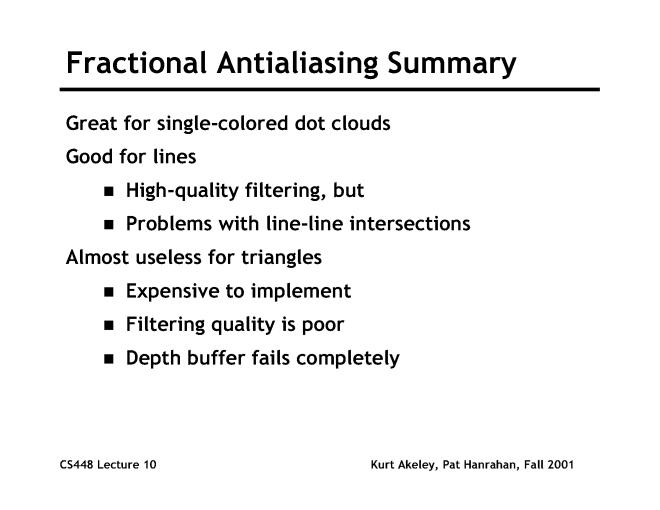 Fractional Antialiasing Summary

Great for single-colored dot clouds

Good for lines

- High-quality filtering, but
- Problems with line-line intersections

Almost useless for triangles

- Expensive to implement
- Filtering quality is poor
- Depth buffer fails completely

CS448 Lecture 10

Kurt Akeley, Pat Hanrahan, Fall 2001